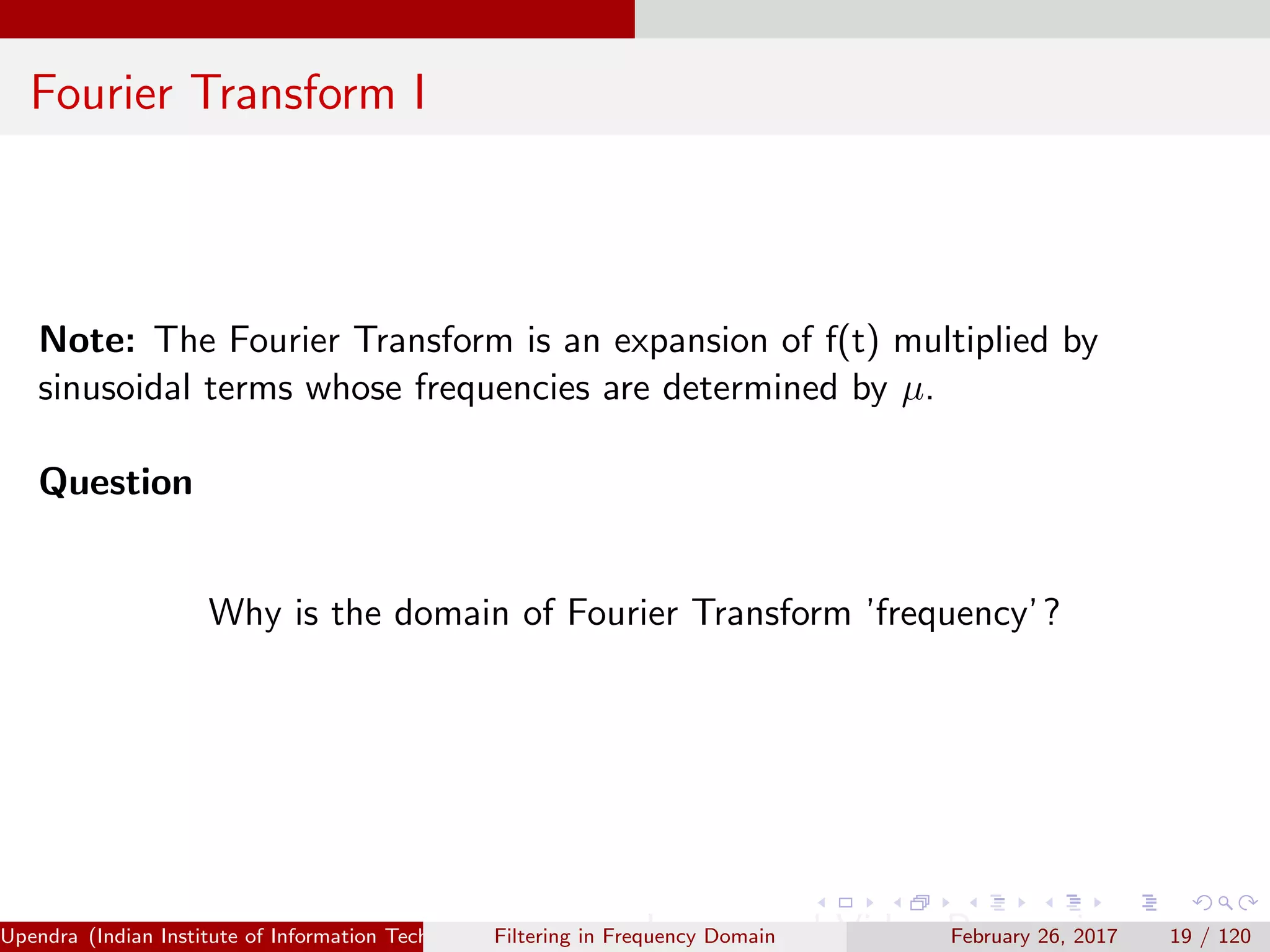 Fourier Transform I

**Note:** The Fourier Transform is an expansion of f(t) multiplied by sinusoidal terms whose frequencies are determined by $\mu$.

**Question**

Why is the domain of Fourier Transform 'frequency'?

Upendra (Indian Institute of Information Tech

Filtering in Frequency Domain

February 26, 2017

19 / 120